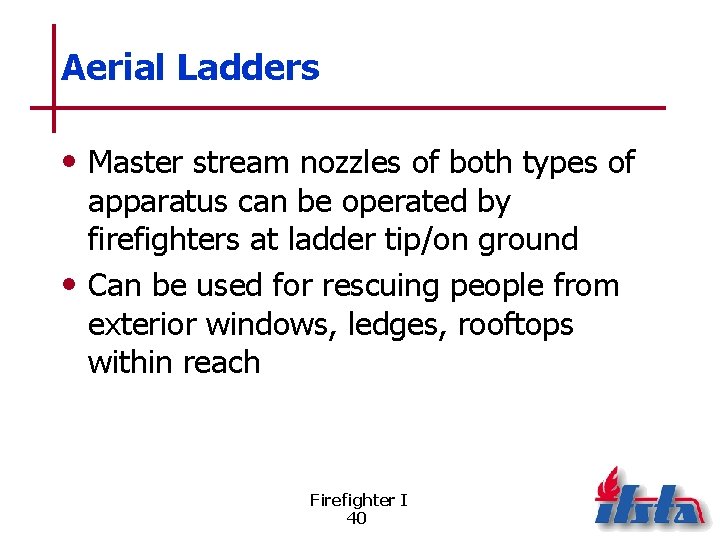 Aerial Ladders

• Master stream nozzles of both types of apparatus can be operated by firefighters at ladder tip/on ground

• Can be used for rescuing people from exterior windows, ledges, rooftops within reach

Firefighter I
40

ifsta